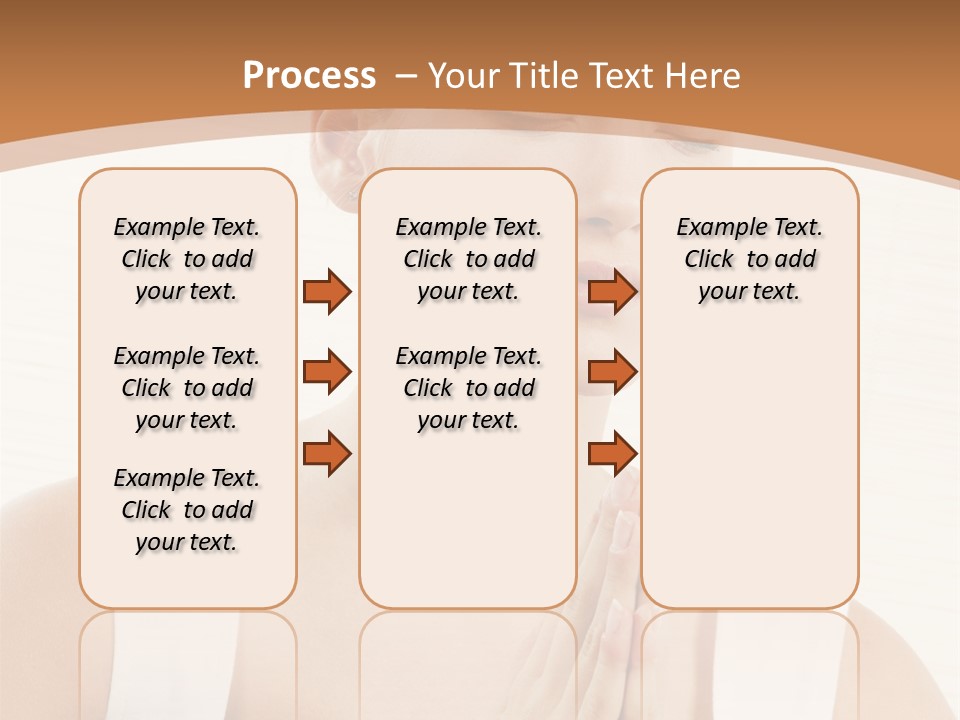 Process – Your Title Text Here

Example Text. Click to add your text.

Example Text. Click to add your text.

Example Text. Click to add your text.

Example Text. Click to add your text.

Example Text. Click to add your text.

Example Text. Click to add your text.